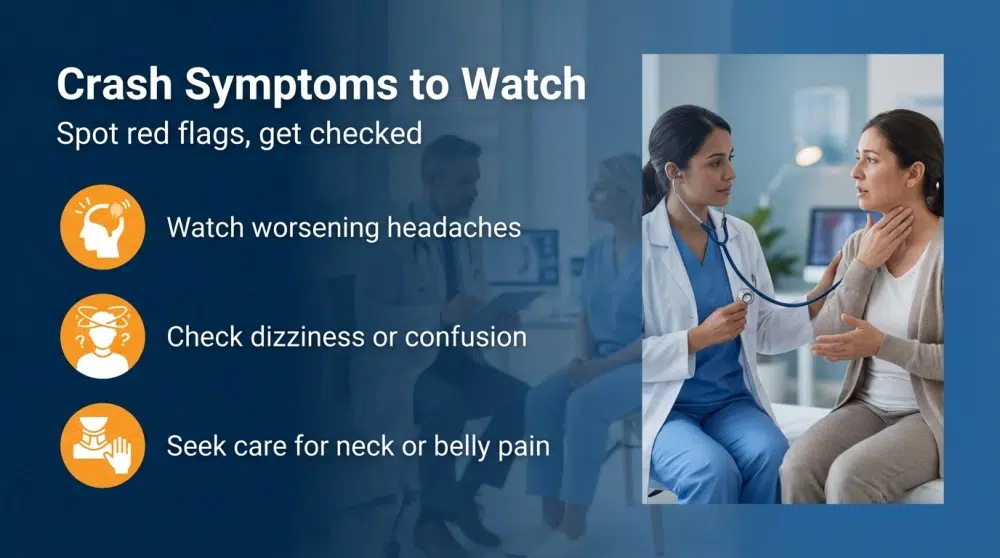 Crash Symptoms to Watch
Spot red flags, get checked

Watch worsening headaches

Check dizziness or confusion

Seek care for neck or belly pain